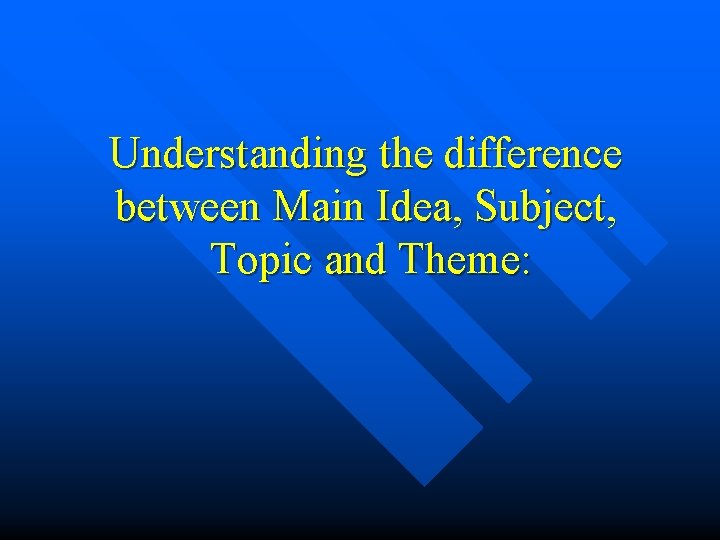 Understanding the difference between Main Idea, Subject, Topic and Theme: